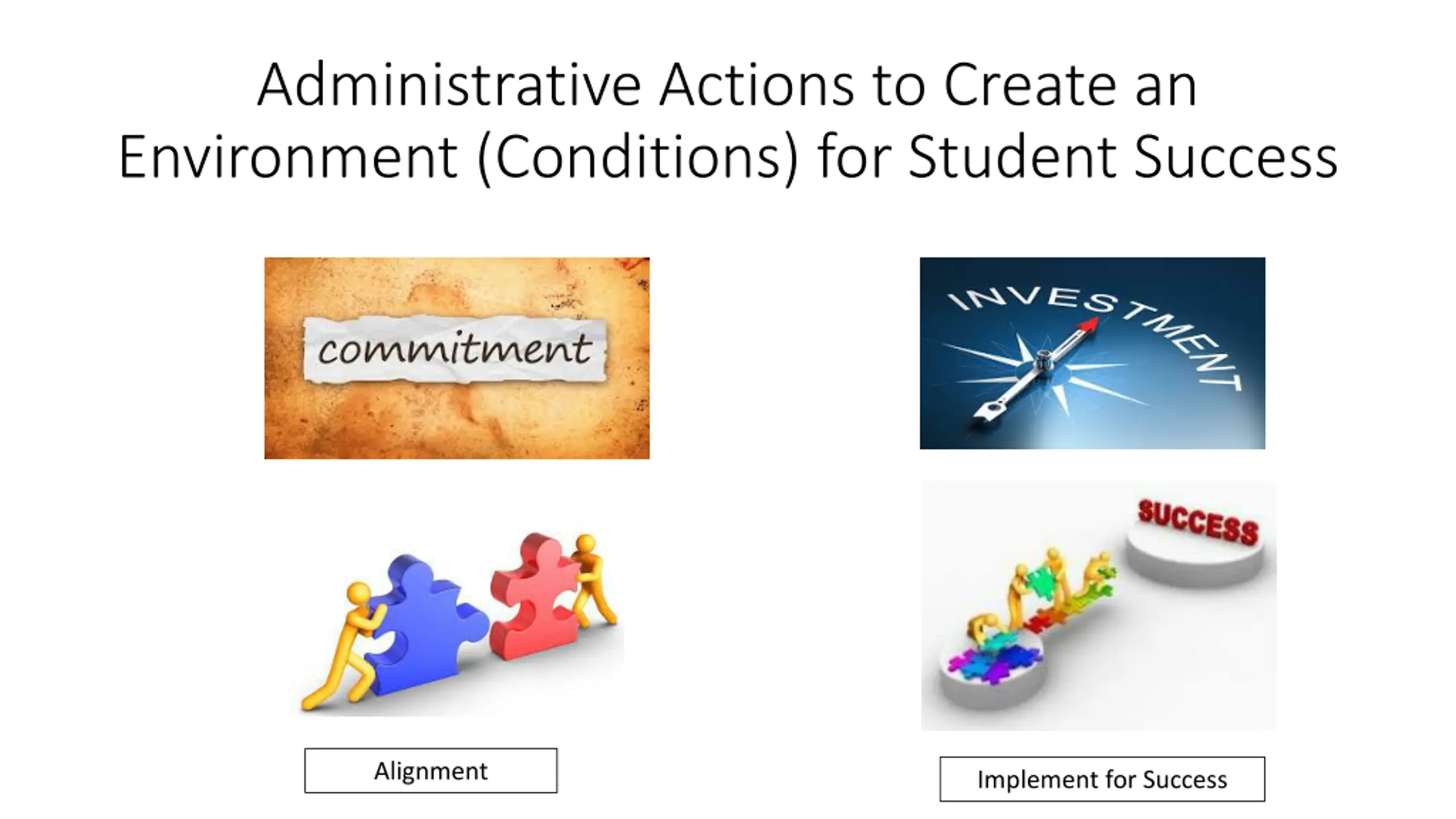 Administrative Actions to Create an Environment (Conditions) for Student Success

commitment

INVESTMENT

SUCCESS

Alignment

Implement for Success